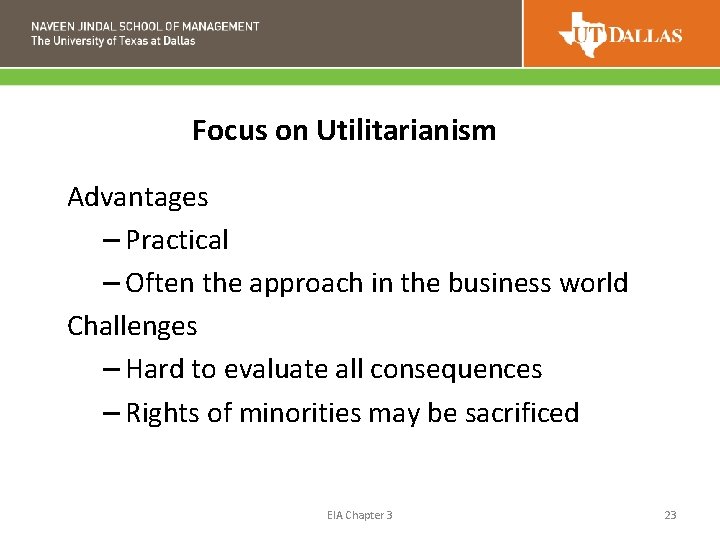 NAVEEN JINDAL SCHOOL OF MANAGEMENT
The University of Texas at Dallas

UT DALLAS

Focus on Utilitarianism

Advantages
– Practical
– Often the approach in the business world

Challenges
– Hard to evaluate all consequences
– Rights of minorities may be sacrificed

EIA Chapter 3

23